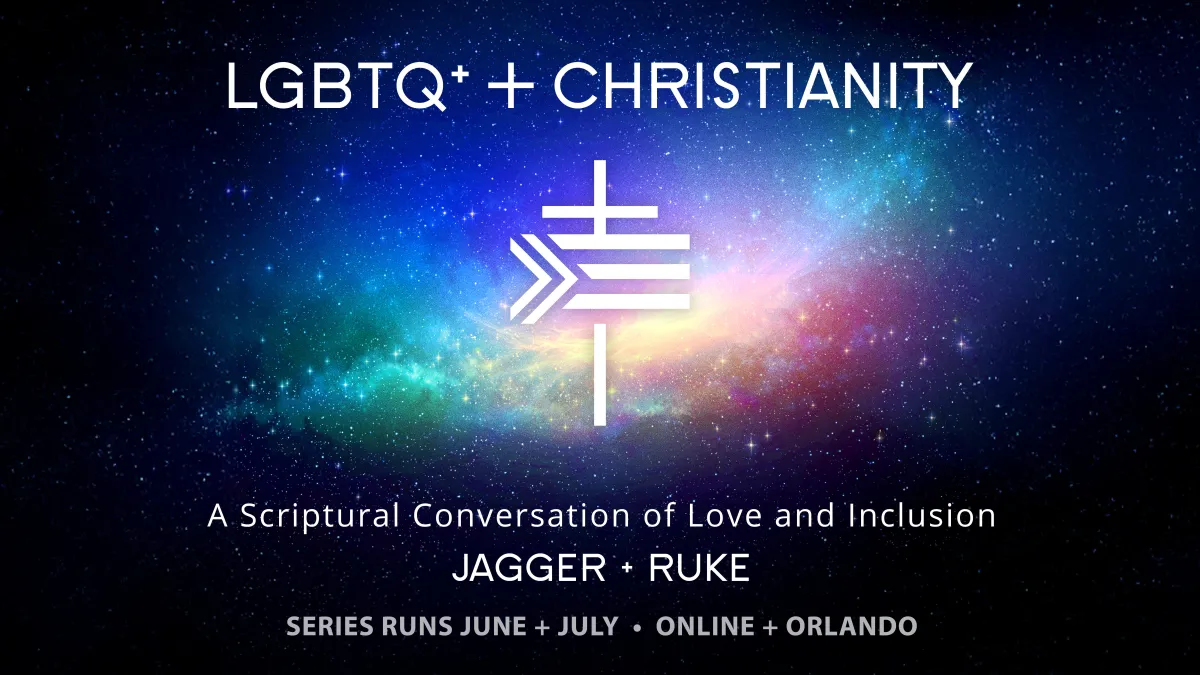 LGBTQ+ + CHRISTIANITY

A Scriptural Conversation of Love and Inclusion

JAGGER + RUKE

SERIES RUNS JUNE + JULY • ONLINE + ORLANDO